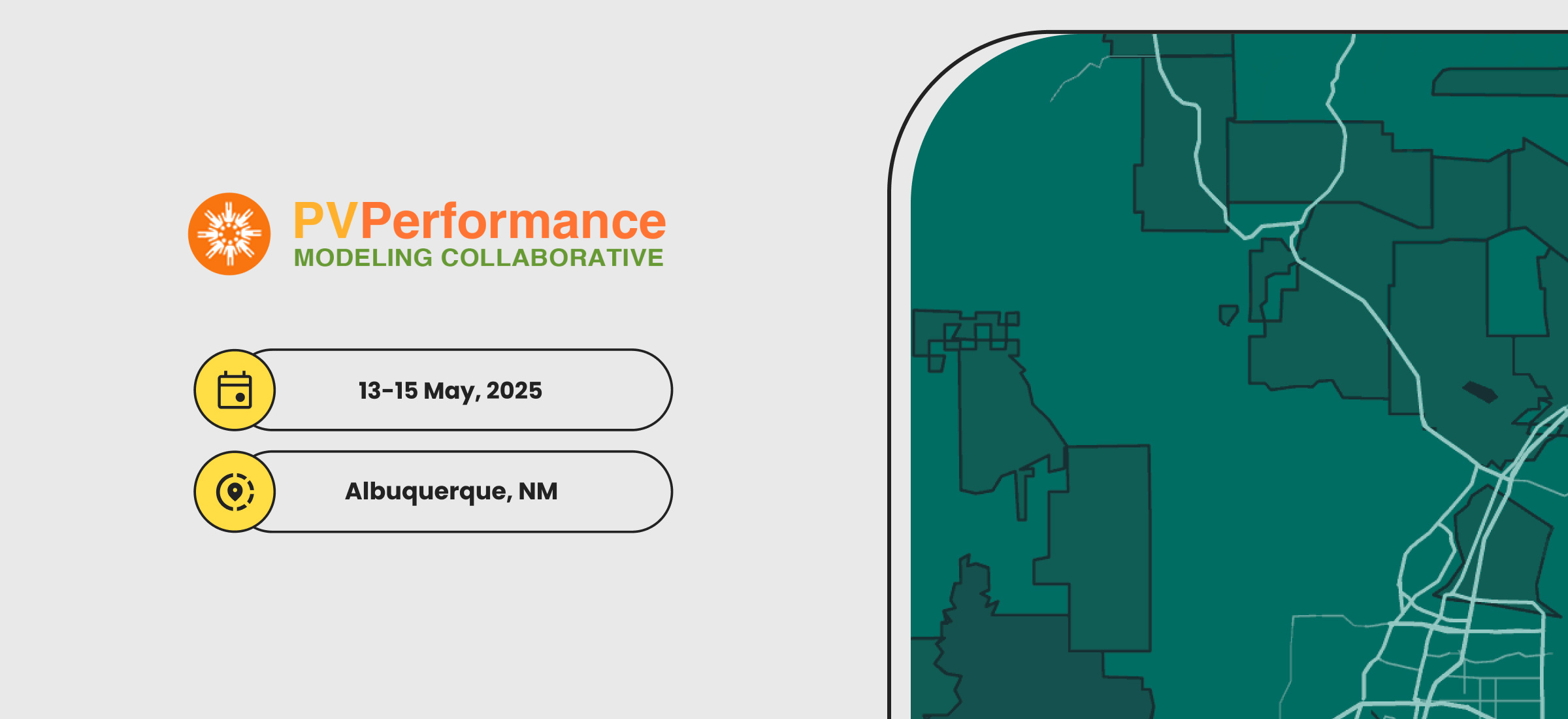 PVPerformance
MODELING COLLABORATIVE

13-15 May, 2025

Albuquerque, NM